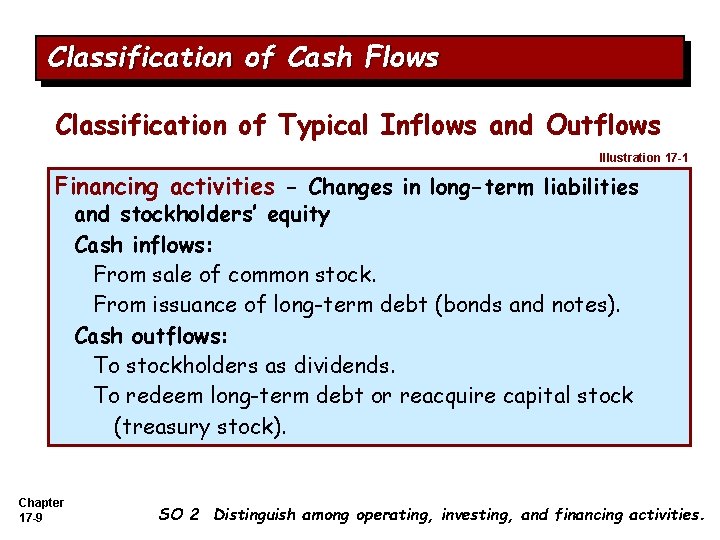 Classification of Cash Flows

Classification of Typical Inflows and Outflows

Illustration 17-1

Financing activities - Changes in long-term liabilities and stockholders' equity

Cash inflows:

From sale of common stock.

From issuance of long-term debt (bonds and notes).

Cash outflows:

To stockholders as dividends.

To redeem long-term debt or reacquire capital stock (treasury stock).

Chapter 17-9

SO 2 Distinguish among operating, investing, and financing activities.